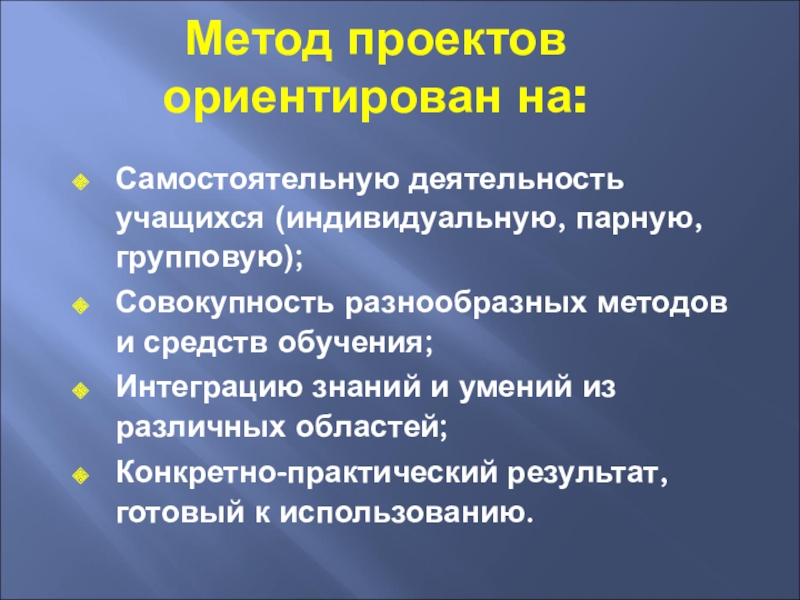 Метод проектов ориентирован на:

Самостоятельную деятельность учащихся (индивидуальную, парную, групповую);

Совокупность разнообразных методов и средств обучения;

Интеграцию знаний и умений из различных областей;

Конкретно-практический результат, готовый к использованию.